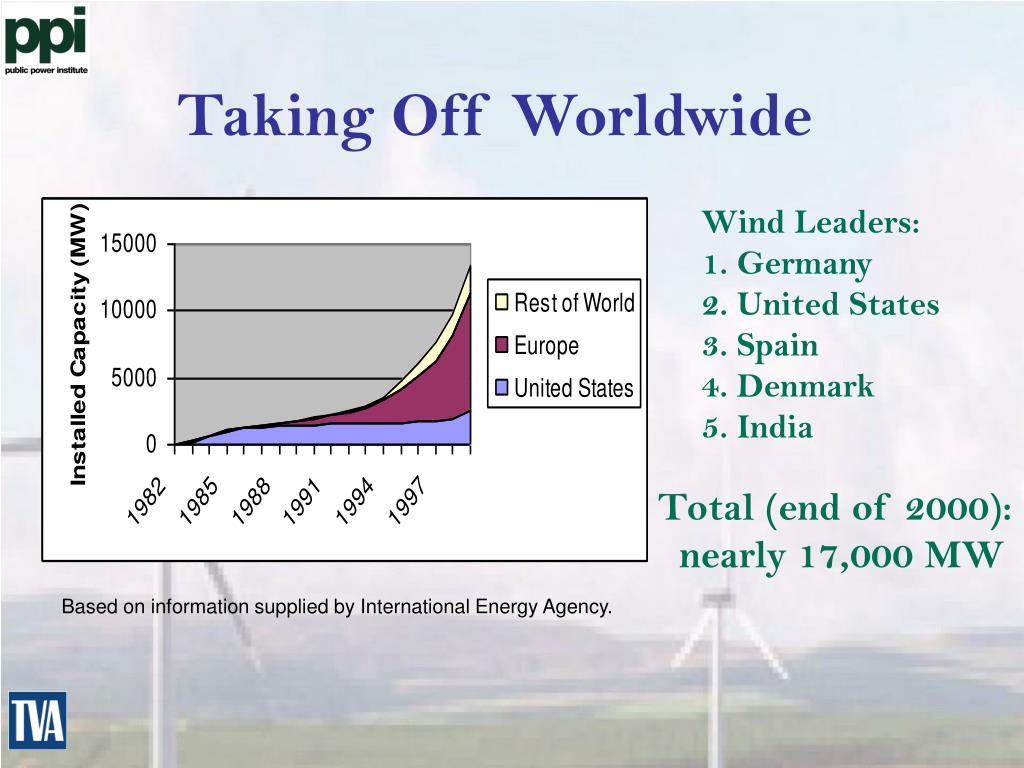 ppi
public power institute

Taking Off Worldwide

Installed Capacity (MW)
15000
10000
5000
0
1982
1985
1988
1991
1994
1997

Rest of World
Europe
United States

Wind Leaders:
1. Germany
2. United States
3. Spain
4. Denmark
5. India

Total (end of 2000): nearly 17,000 MW

Based on information supplied by International Energy Agency.

TVA